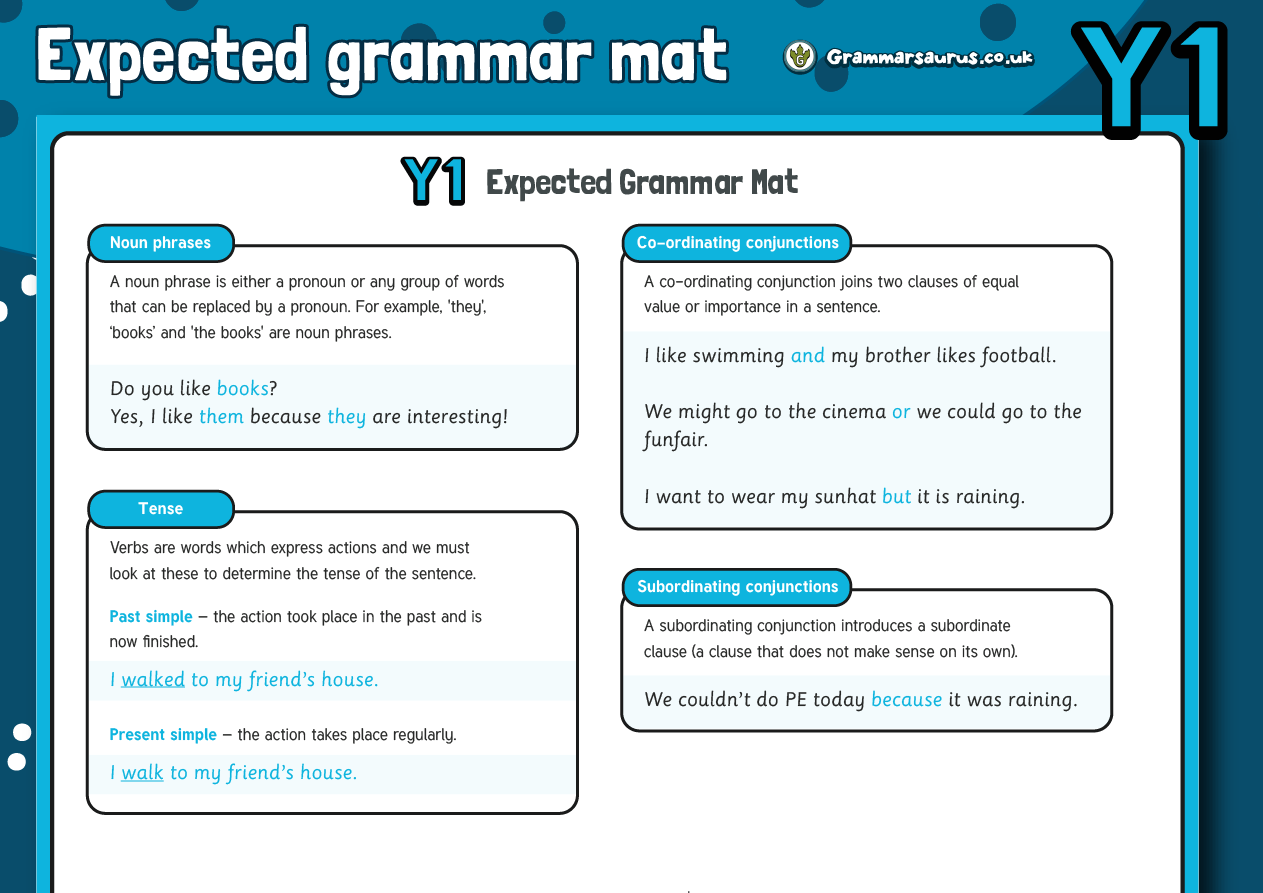 Expected grammar mat

Grammarsaurus.co.uk

Y1

Y1 Expected Grammar Mat

Noun phrases

A noun phrase is either a pronoun or any group of words that can be replaced by a pronoun. For example, 'they', 'books' and 'the books' are noun phrases.

Do you like books?
Yes, I like them because they are interesting!

Tense

Verbs are words which express actions and we must look at these to determine the tense of the sentence.

Past simple – the action took place in the past and is now finished.

I walked to my friend's house.

Present simple – the action takes place regularly.

I walk to my friend's house.

Co-ordinating conjunctions

A co-ordinating conjunction joins two clauses of equal value or importance in a sentence.

I like swimming and my brother likes football.

We might go to the cinema or we could go to the funfair.

I want to wear my sunhat but it is raining.

Subordinating conjunctions

A subordinating conjunction introduces a subordinate clause (a clause that does not make sense on its own).

We couldn't do PE today because it was raining.